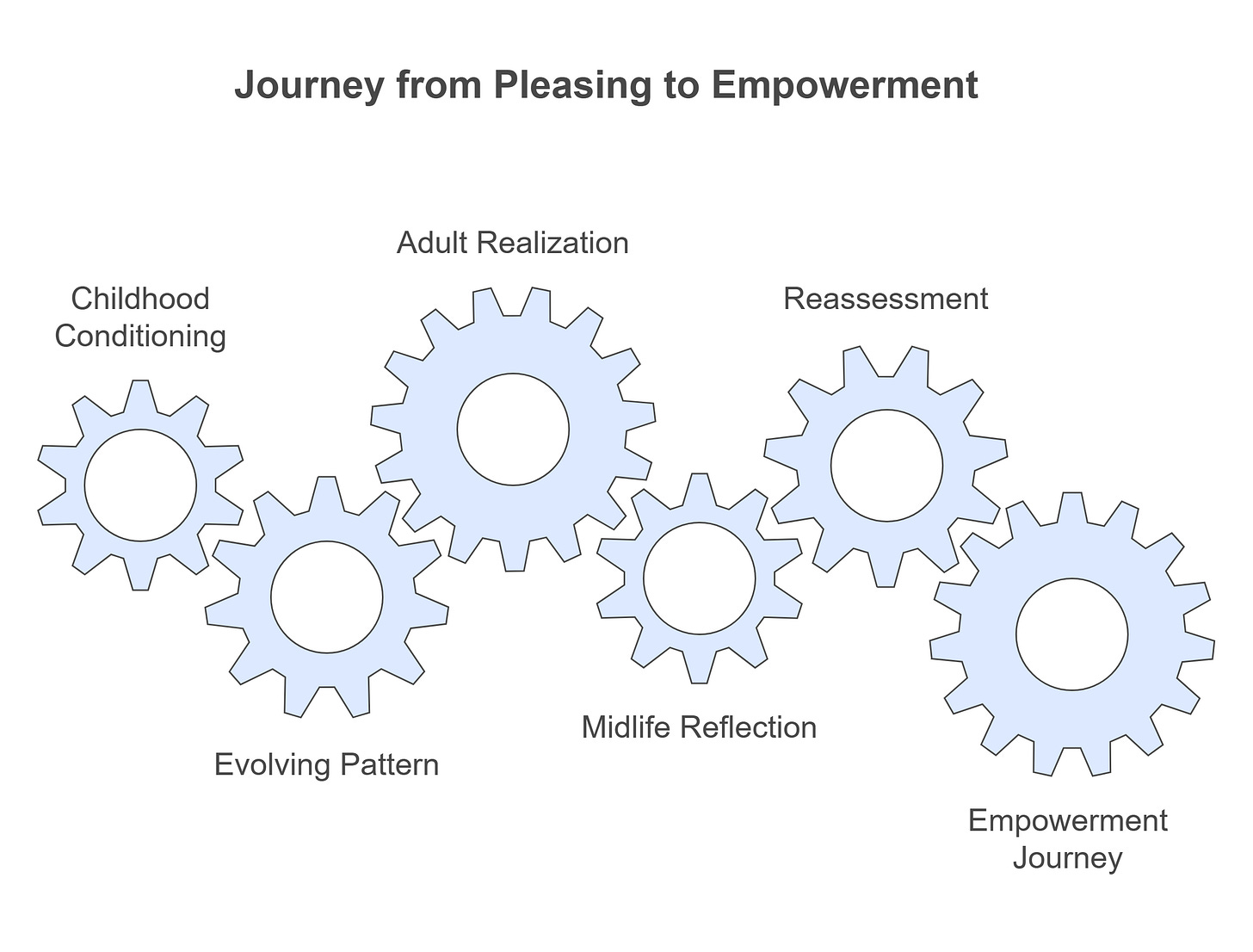 Journey from Pleasing to Empowerment

Childhood Conditioning

Evolving Pattern

Adult Realization

Midlife Reflection

Reassessment

Empowerment Journey